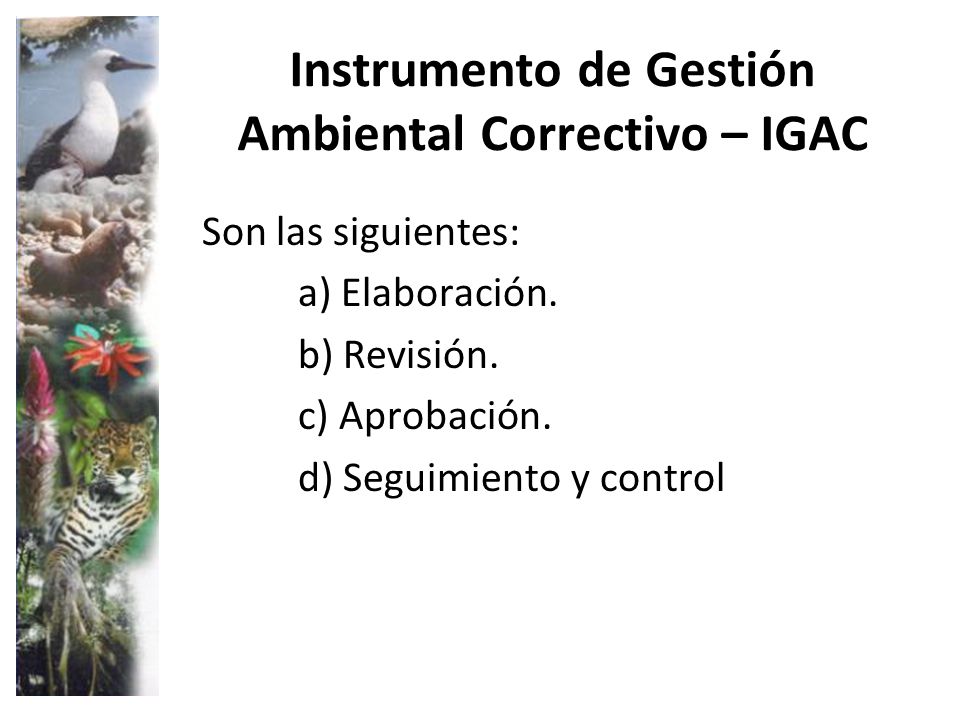 Instrumento de Gestión Ambiental Correctivo – IGAC

Son las siguientes:

a) Elaboración.

b) Revisión.

c) Aprobación.

d) Seguimiento y control